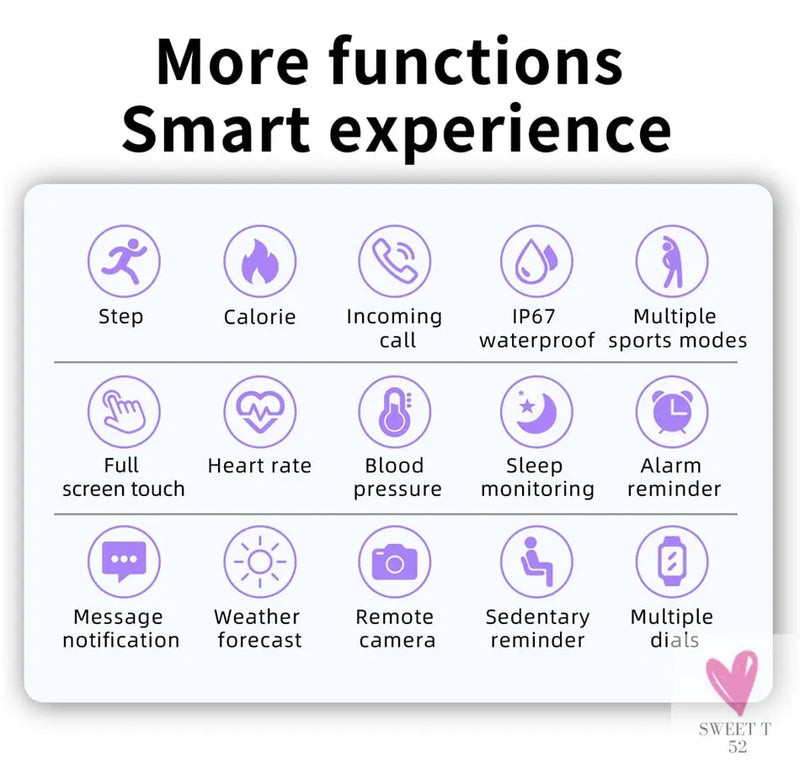 More functions
Smart experience

Step

Calorie

Incoming call

IP67 waterproof

Multiple sports modes

Full screen touch

Heart rate

Blood pressure

Sleep monitoring

Alarm reminder

Message notification

Weather forecast

Remote camera

Sedentary reminder

Multiple dials

SWEET T
52